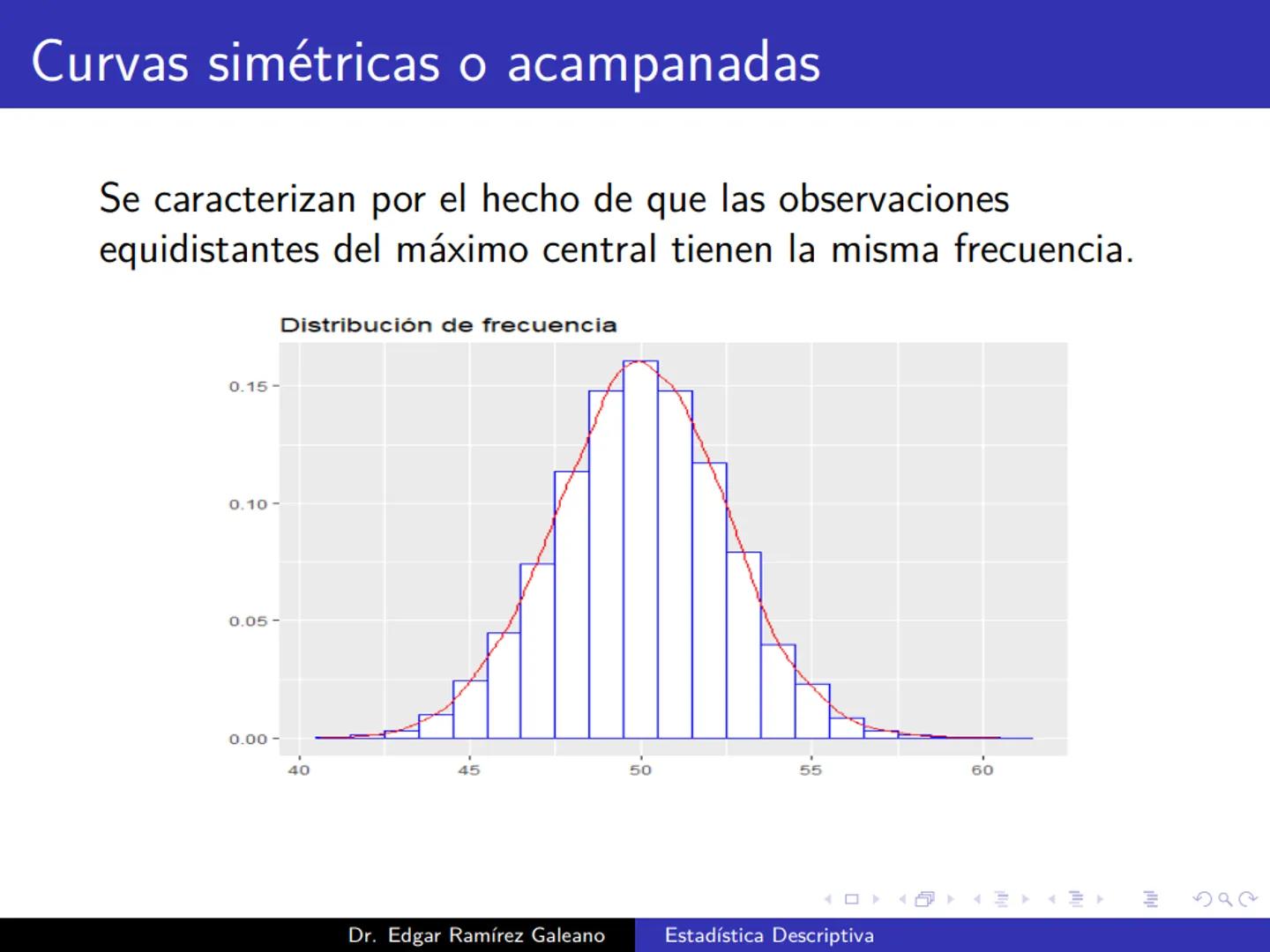 Curvas simétricas o acampanadas

Se caracterizan por el hecho de que las observaciones equidistantes del máximo central tienen la misma frecuencia.

Distribución de frecuencia

0.15
0.10
0.05
0.00

40
45
50
55
60

Dr. Edgar Ramírez Galeano
Estadística Descriptiva